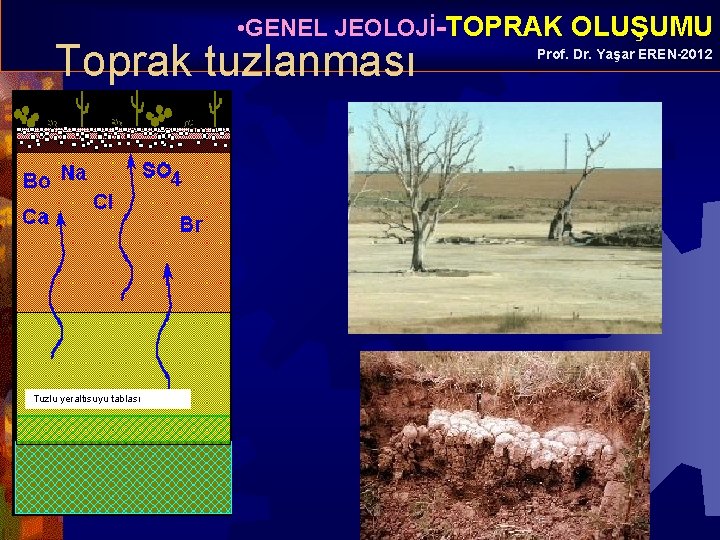 •GENEL JEOLOJİ-TOPRAK OLUŞUMU
Prof. Dr. Yaşar EREN-2012

Toprak tuzlanması

Bo Na $SO_4$
Ca Cl Br

Tuzlu yeraltısuyu tablası